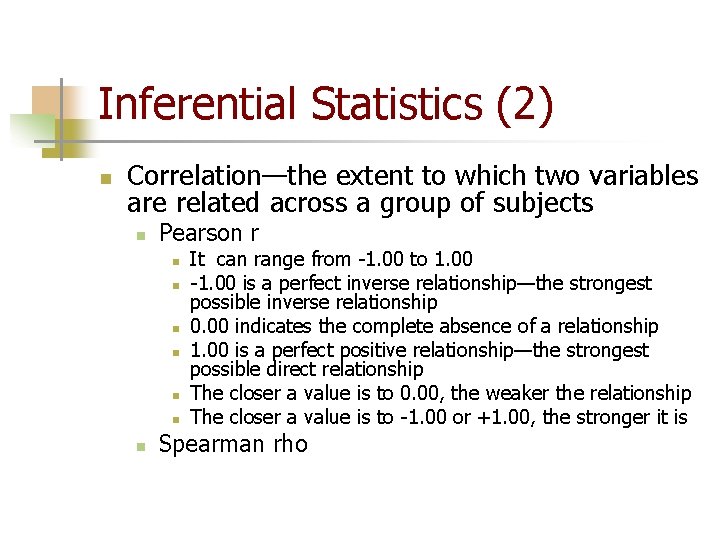 Inferential Statistics (2)

Correlation—the extent to which two variables are related across a group of subjects

Pearson r

It can range from -1.00 to 1.00

-1.00 is a perfect inverse relationship—the strongest possible inverse relationship

0.00 indicates the complete absence of a relationship

1.00 is a perfect positive relationship—the strongest possible direct relationship

The closer a value is to 0.00, the weaker the relationship

The closer a value is to -1.00 or +1.00, the stronger it is

Spearman rho